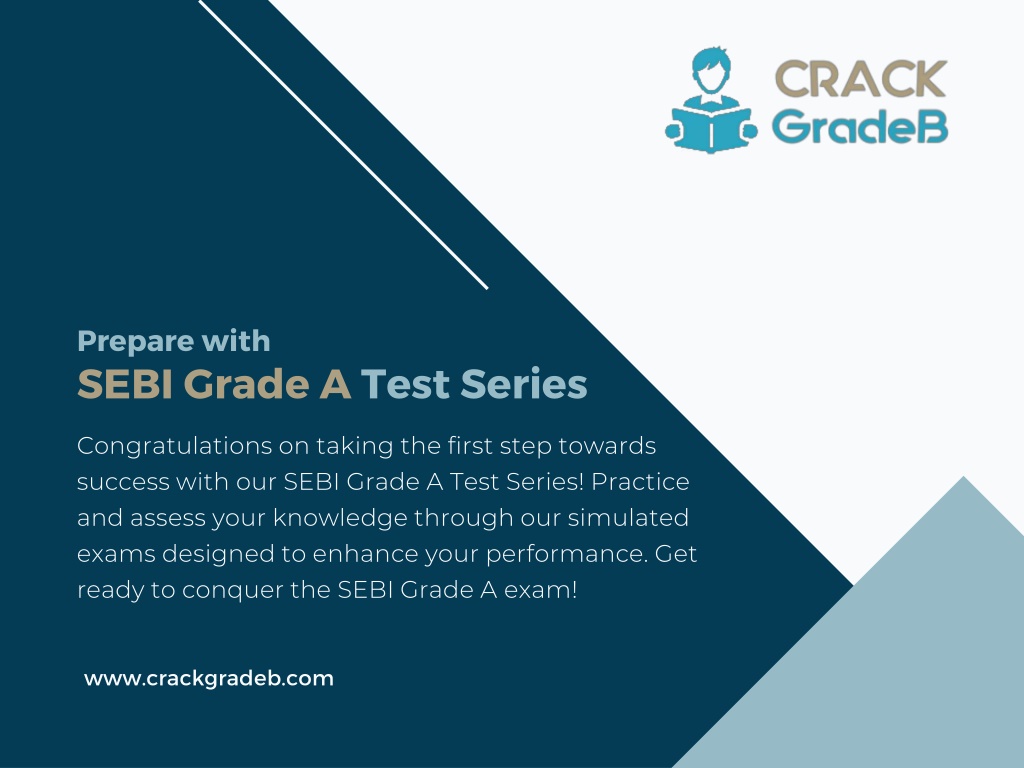 CRACK GradeB

Prepare with

SEBI Grade A Test Series

Congratulations on taking the first step towards success with our SEBI Grade A Test Series! Practice and assess your knowledge through our simulated exams designed to enhance your performance. Get ready to conquer the SEBI Grade A exam!

www.crackgradeb.com